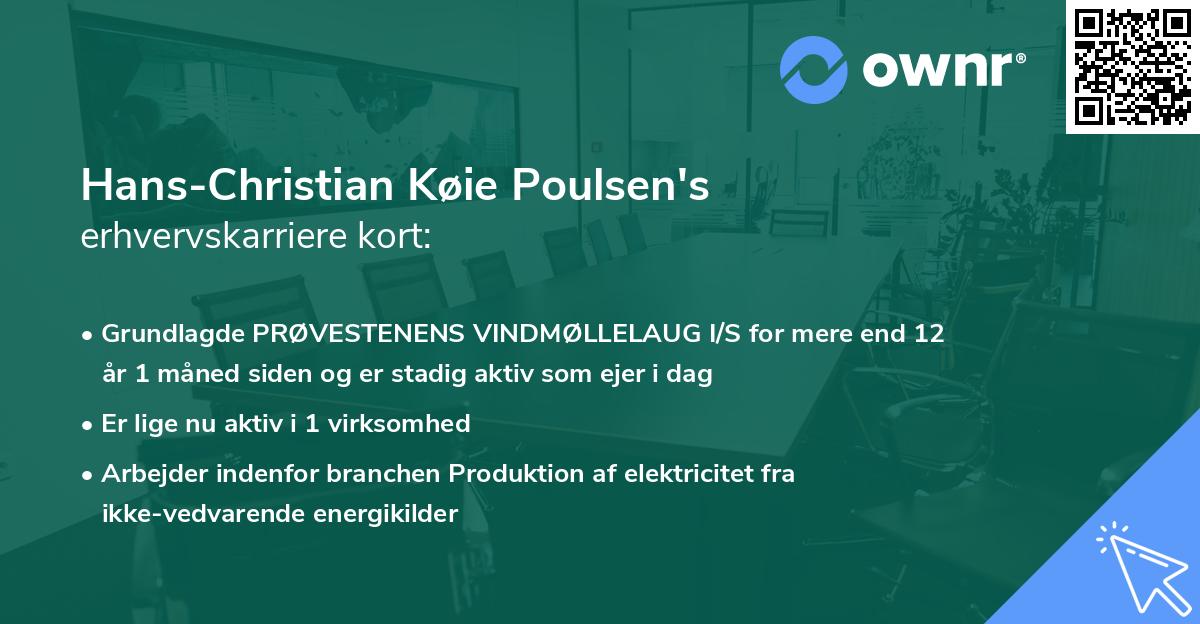 ownr®

Hans-Christian Køie Poulsen's
erhvervskarriere kort:

• Grundlagde PRØVESTENENS VINDMØLLELAUG I/S for mere end 12 år 1 måned siden og er stadig aktiv som ejer i dag

• Er lige nu aktiv i 1 virksomhed

• Arbejder indenfor branchen Produktion af elektricitet fra ikke-vedvarende energikilder